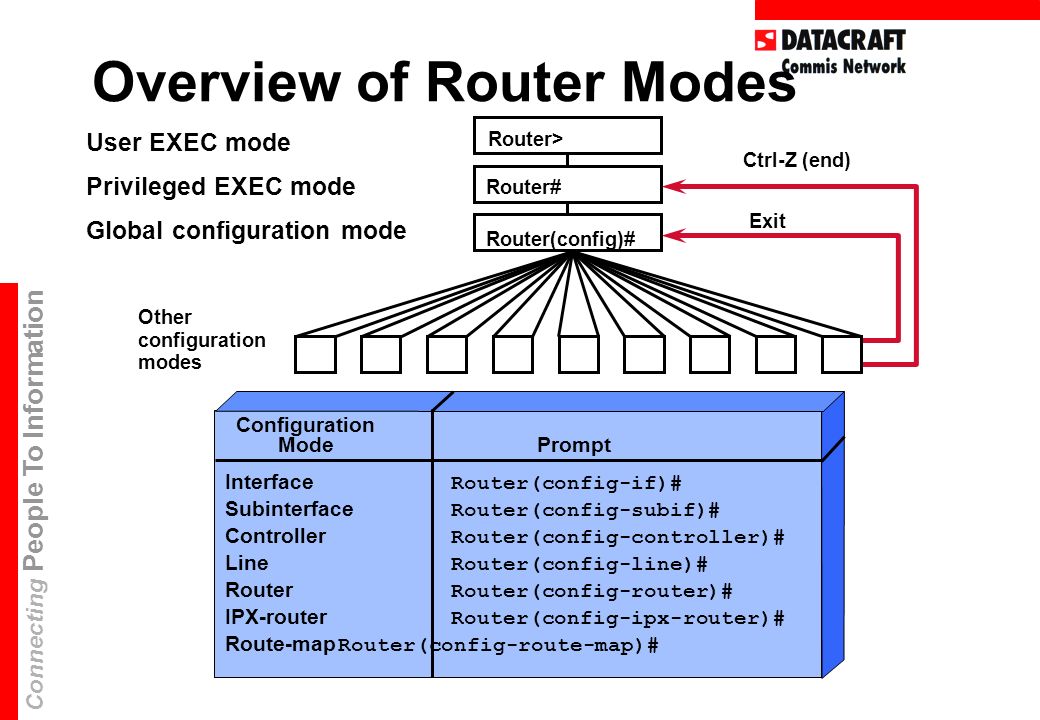 DATACRAFT
Commis Network

Overview of Router Modes

User EXEC mode
Privileged EXEC mode
Global configuration mode

Router>
Router#
Router(config)#

Ctrl-Z (end)
Exit

Other configuration modes

| Configuration Mode | Prompt |
|---|---|
| Interface | Router(config-if)# |
| Subinterface | Router(config-subif)# |
| Controller | Router(config-controller)# |
| Line | Router(config-line)# |
| Router | Router(config-router)# |
| IPX-router | Router(config-ipx-router)# |
| Route-map | Router(config-route-map)# |

Connecting People To Information